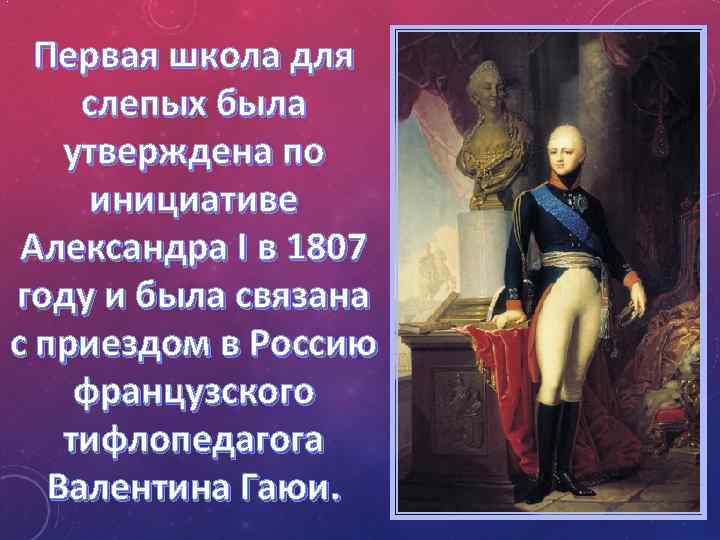 Первая школа для слепых была утверждена по инициативе Александра I в 1807 году и была связана с приездом в Россию французского тифлопедагога Валентина Гаюи.